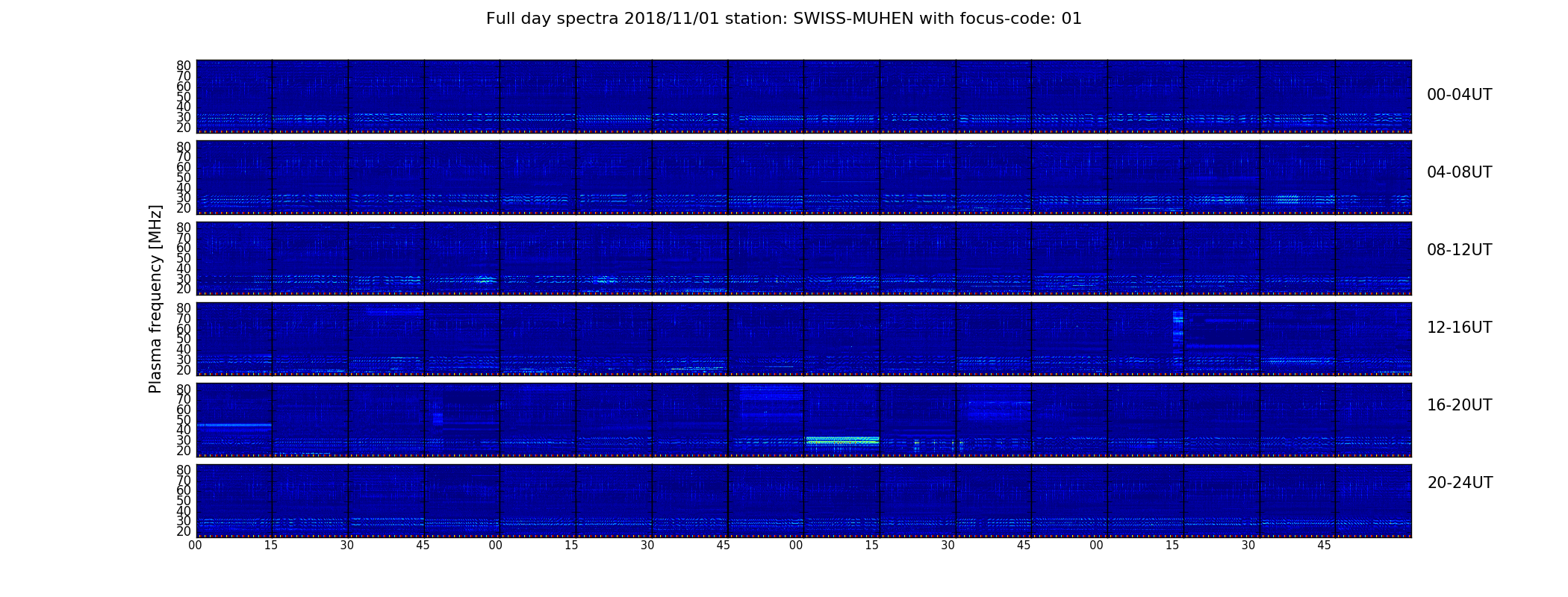 Full day spectra 2018/11/01 station: SWISS-MUHEN with focus-code: 01

Plasma frequency [MHz]

80 70 60 50 40 30 20
00-04UT

80 70 60 50 40 30 20
04-08UT

80 70 60 50 40 30 20
08-12UT

80 70 60 50 40 30 20
12-16UT

80 70 60 50 40 30 20
16-20UT

80 70 60 50 40 30 20
20-24UT

00 15 30 45 00 15 30 45 00 15 30 45 00 15 30 45